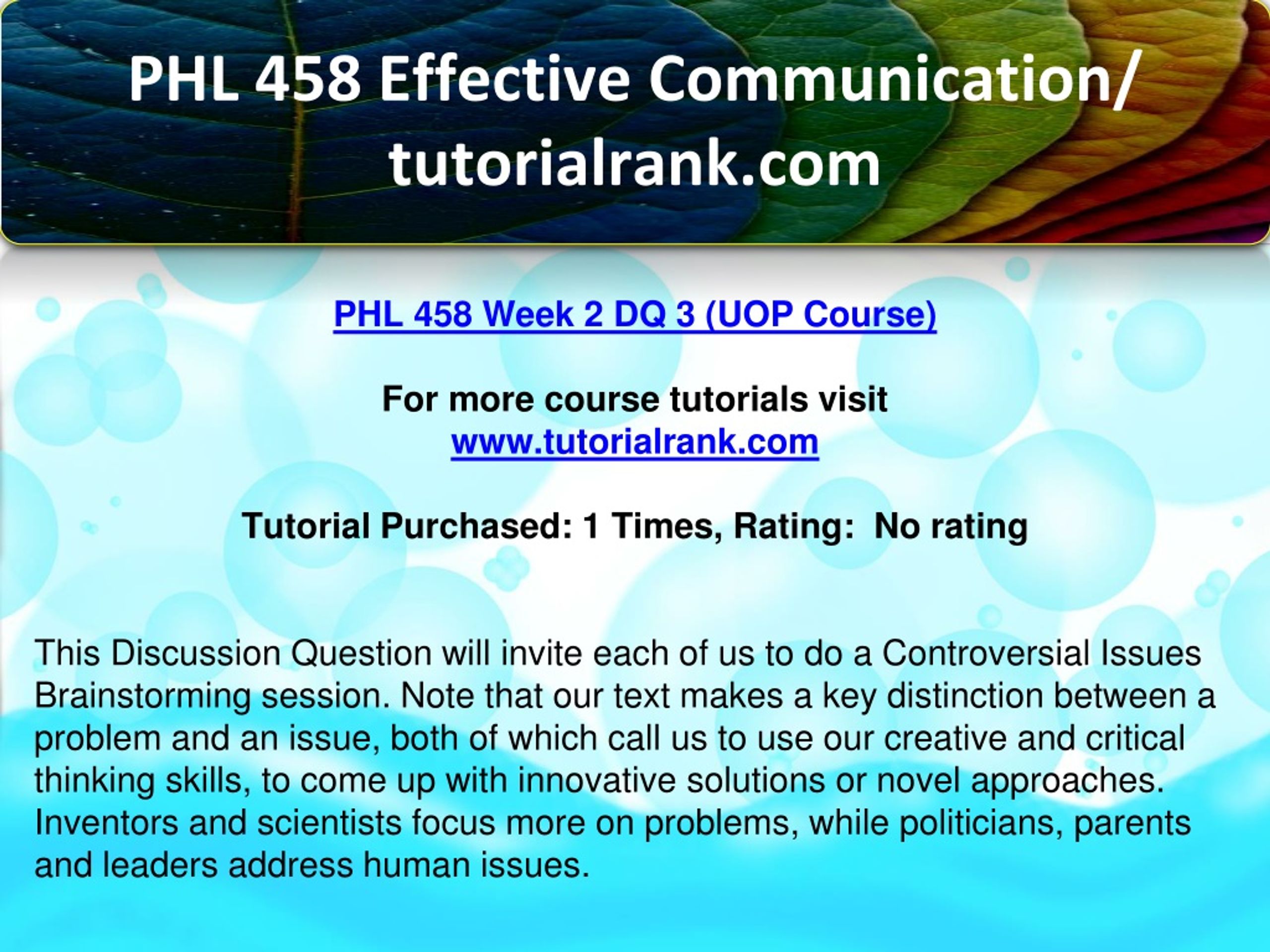 PHL 458 Effective Communication/ tutorialrank.com

PHL 458 Week 2 DQ 3 (UOP Course)

For more course tutorials visit
www.tutorialrank.com

Tutorial Purchased: 1 Times, Rating: No rating

This Discussion Question will invite each of us to do a Controversial Issues Brainstorming session. Note that our text makes a key distinction between a problem and an issue, both of which call us to use our creative and critical thinking skills, to come up with innovative solutions or novel approaches. Inventors and scientists focus more on problems, while politicians, parents and leaders address human issues.